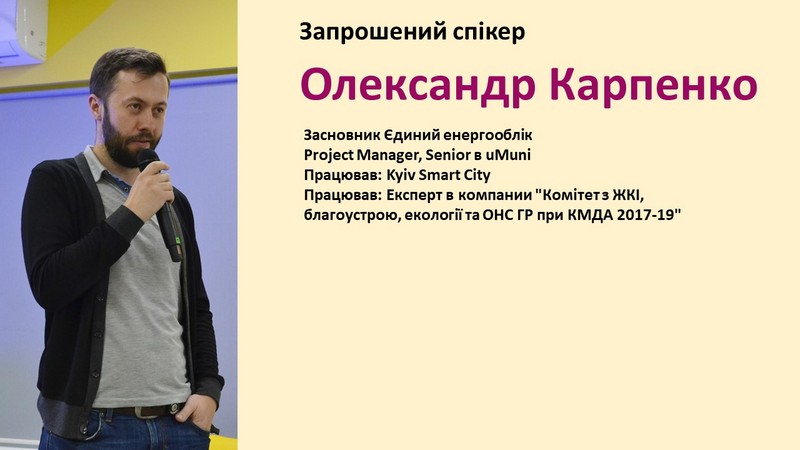 Запрошений спікер

Олександр Карпенко

Засновник Єдиний енергооблік
Project Manager, Senior в uMuni
Працював: Kyiv Smart City
Працював: Експерт в компании "Комітет з ЖКІ, благоустрою, екології та ОНС ГР при КМДА 2017-19"